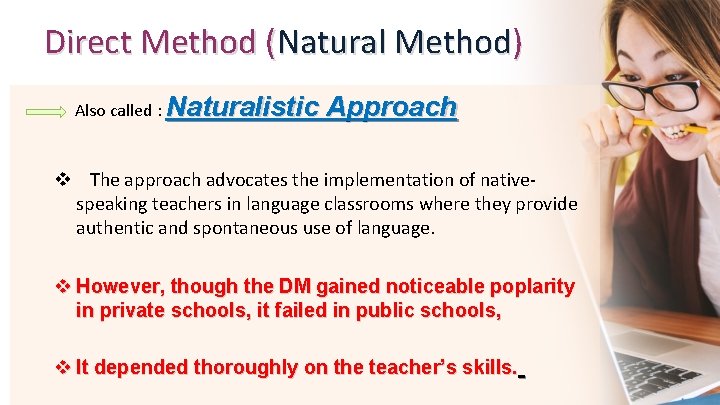 Direct Method (Natural Method)

Also called : Naturalistic Approach

❖ The approach advocates the implementation of native-speaking teachers in language classrooms where they provide authentic and spontaneous use of language.

❖ However, though the DM gained noticeable poplarity in private schools, it failed in public schools,

❖ It depended thoroughly on the teacher's skills.